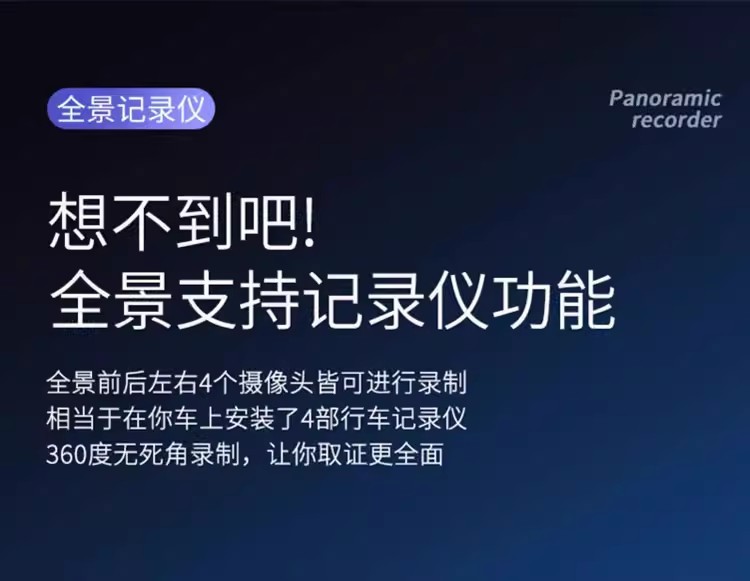 全景记录仪

Panoramic recorder

想不到吧!
全景支持记录仪功能

全景前后左右4个摄像头皆可进行录制
相当于在你车上安装了4部行车记录仪
360度无死角录制，让你取证更全面